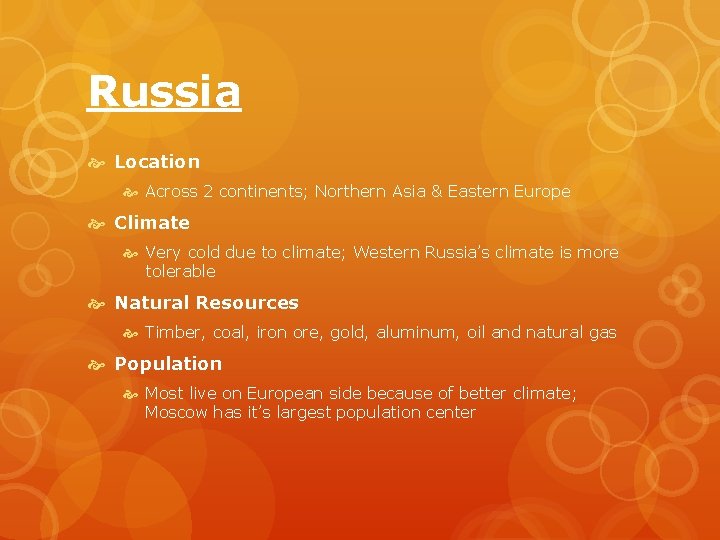 Russia

Location

Across 2 continents; Northern Asia & Eastern Europe

Climate

Very cold due to climate; Western Russia's climate is more tolerable

Natural Resources

Timber, coal, iron ore, gold, aluminum, oil and natural gas

Population

Most live on European side because of better climate; Moscow has it's largest population center